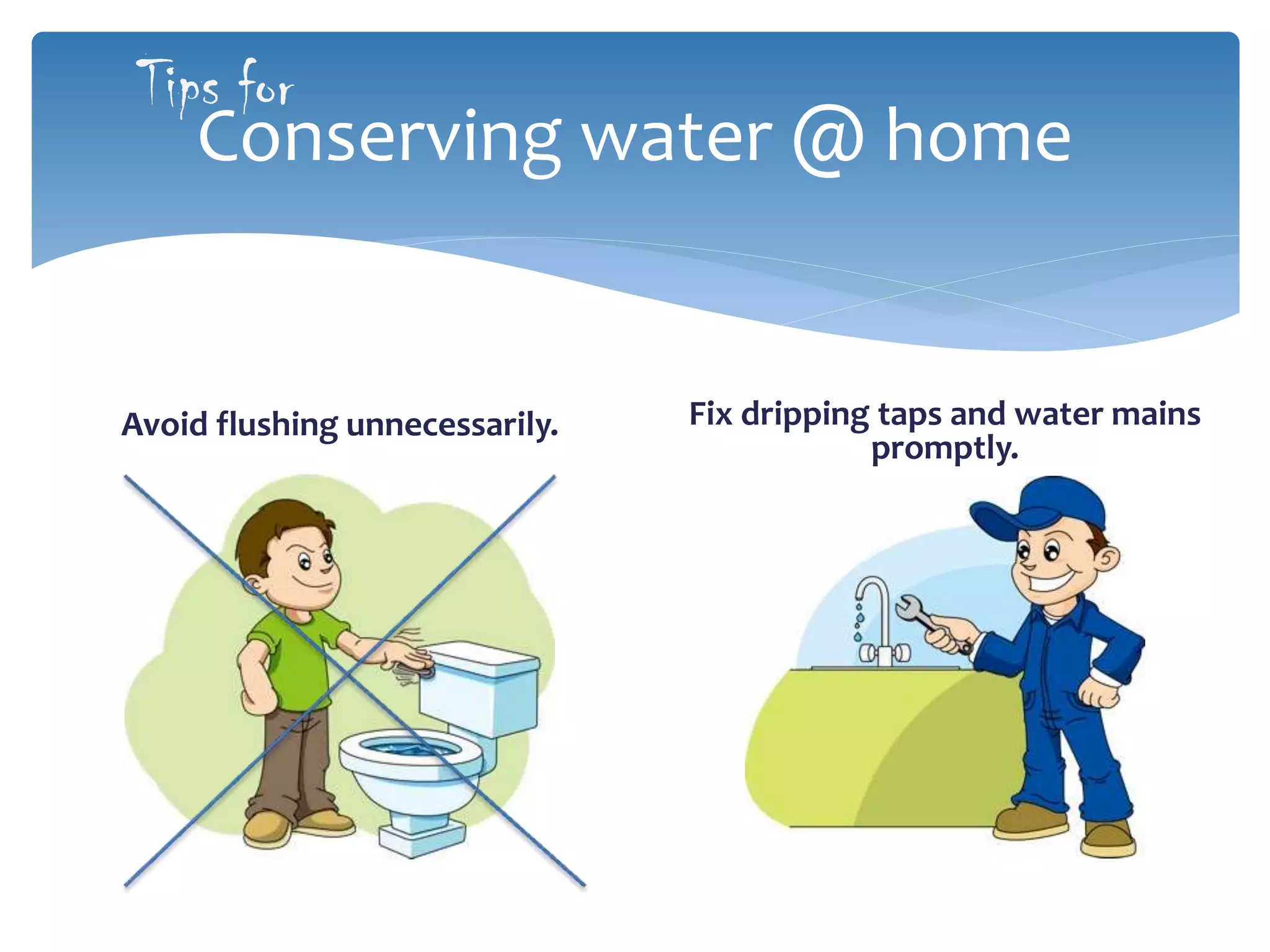 Tips for
Conserving water @ home

Avoid flushing unnecessarily.

Fix dripping taps and water mains promptly.